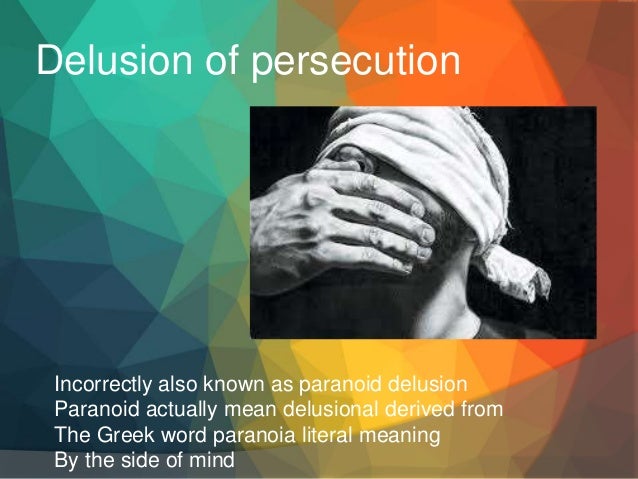 Delusion of persecution

Incorrectly also known as paranoid delusion
Paranoid actually mean delusional derived from
The Greek word paranoia literal meaning
By the side of mind